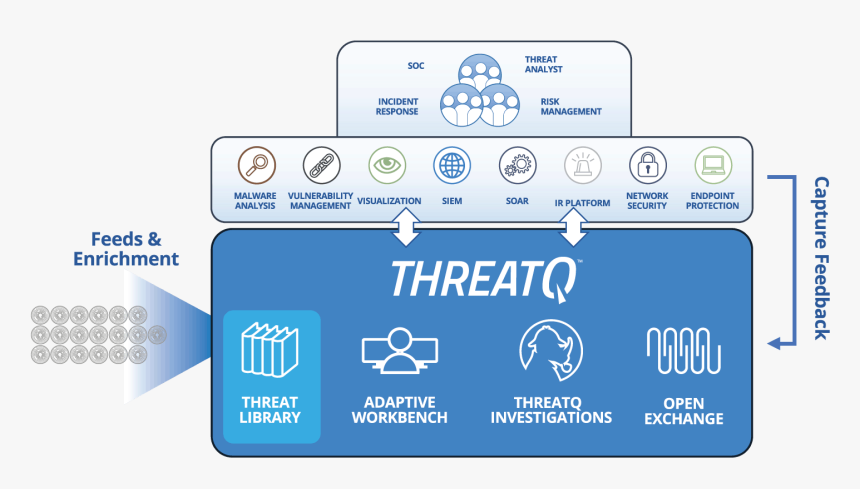 SOC
THREAT ANALYST
INCIDENT RESPONSE
RISK MANAGEMENT

MALWARE ANALYSIS
VULNERABILITY MANAGEMENT
VISUALIZATION
SIEM
SOAR
IR PLATFORM
NETWORK SECURITY
ENDPOINT PROTECTION

Feeds & Enrichment

Capture Feedback

THREATQ™

THREAT LIBRARY
ADAPTIVE WORKBENCH
THREATQ INVESTIGATIONS
OPEN EXCHANGE